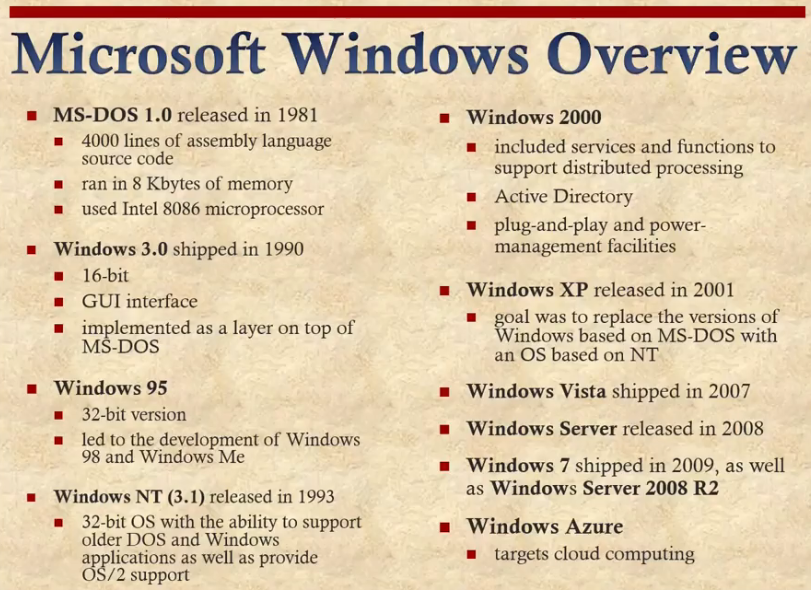 Microsoft Windows Overview

- MS-DOS 1.0 released in 1981
  - 4000 lines of assembly language source code
  - ran in 8 Kbytes of memory
  - used Intel 8086 microprocessor
- Windows 3.0 shipped in 1990
  - 16-bit
  - GUI interface
  - implemented as a layer on top of MS-DOS
- Windows 95
  - 32-bit version
  - led to the development of Windows 98 and Windows Me
- Windows NT (3.1) released in 1993
  - 32-bit OS with the ability to support older DOS and Windows applications as well as provide OS/2 support

- Windows 2000
  - included services and functions to support distributed processing
  - Active Directory
  - plug-and-play and power-management facilities
- Windows XP released in 2001
  - goal was to replace the versions of Windows based on MS-DOS with an OS based on NT
- Windows Vista shipped in 2007
- Windows Server released in 2008
- Windows 7 shipped in 2009, as well as Windows Server 2008 R2
- Windows Azure
  - targets cloud computing